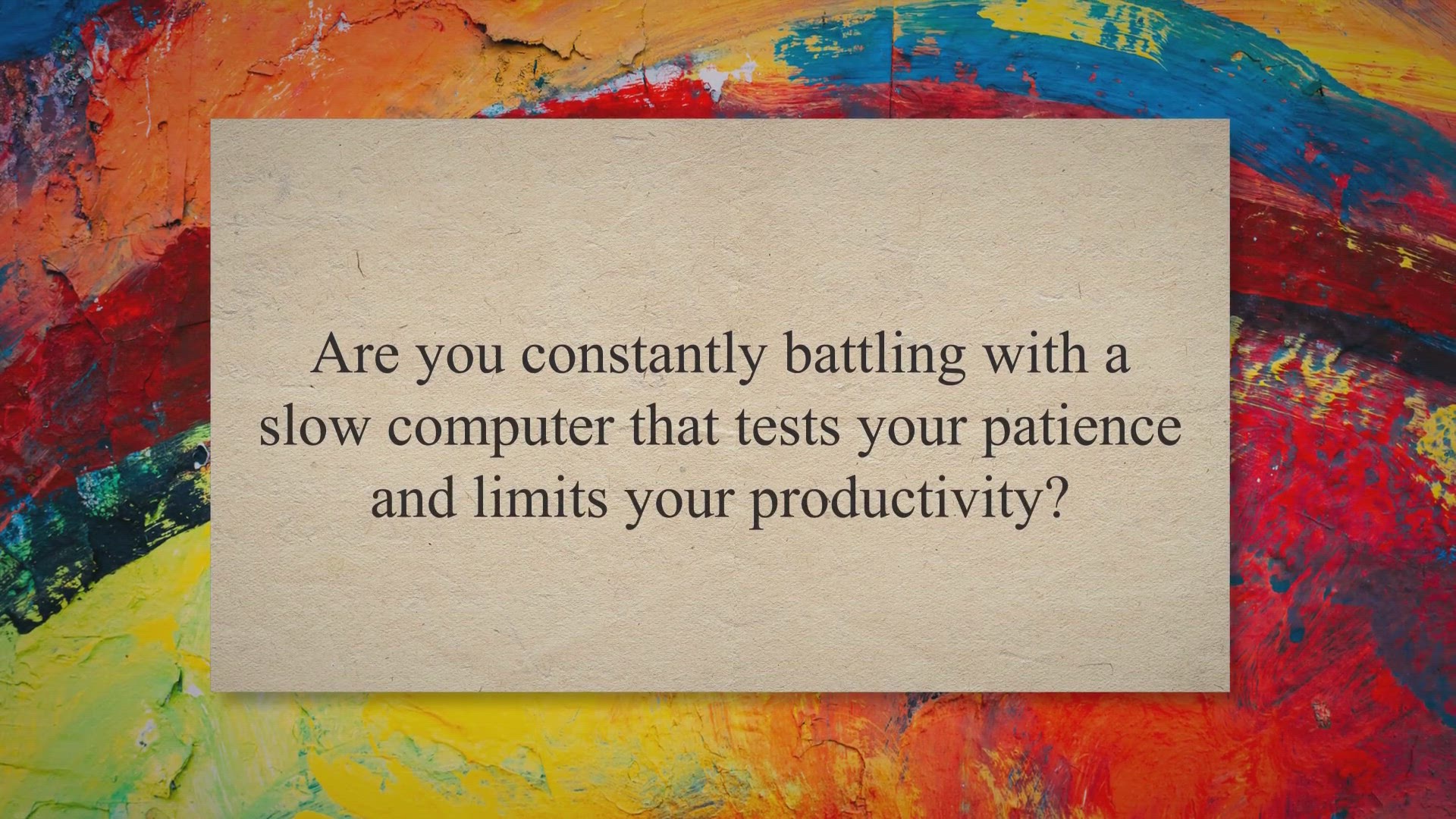 Are you constantly battling with a slow computer that tests your patience and limits your productivity?